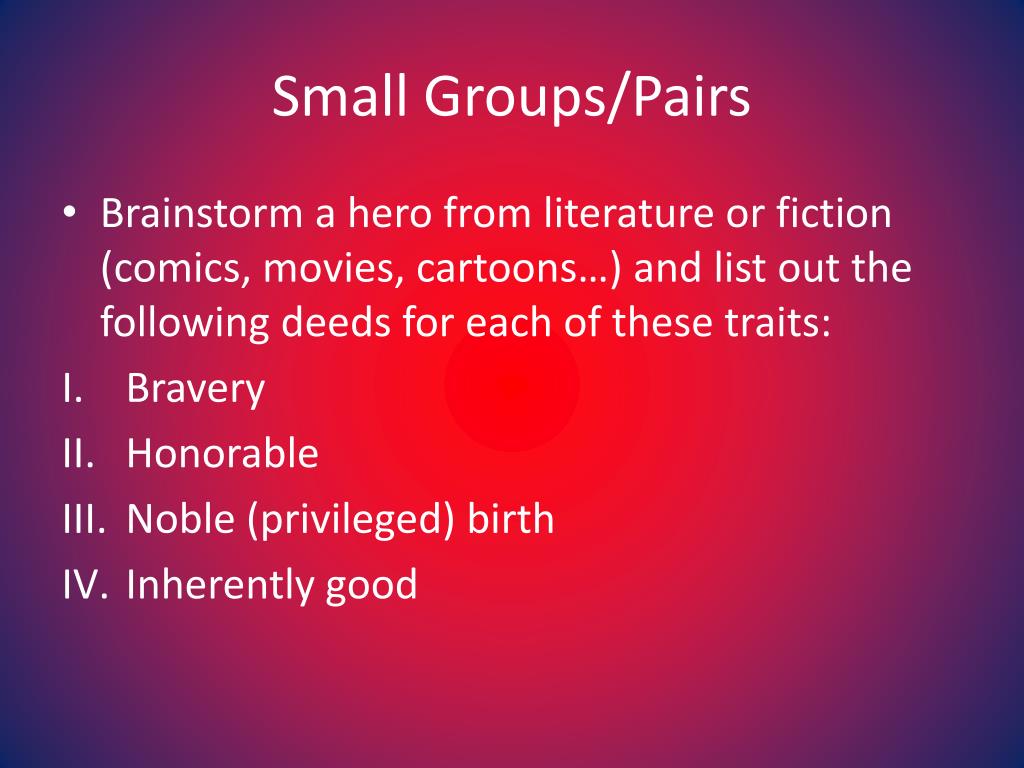 Small Groups/Pairs

• Brainstorm a hero from literature or fiction (comics, movies, cartoons…) and list out the following deeds for each of these traits:

I. Bravery
II. Honorable
III. Noble (privileged) birth
IV. Inherently good